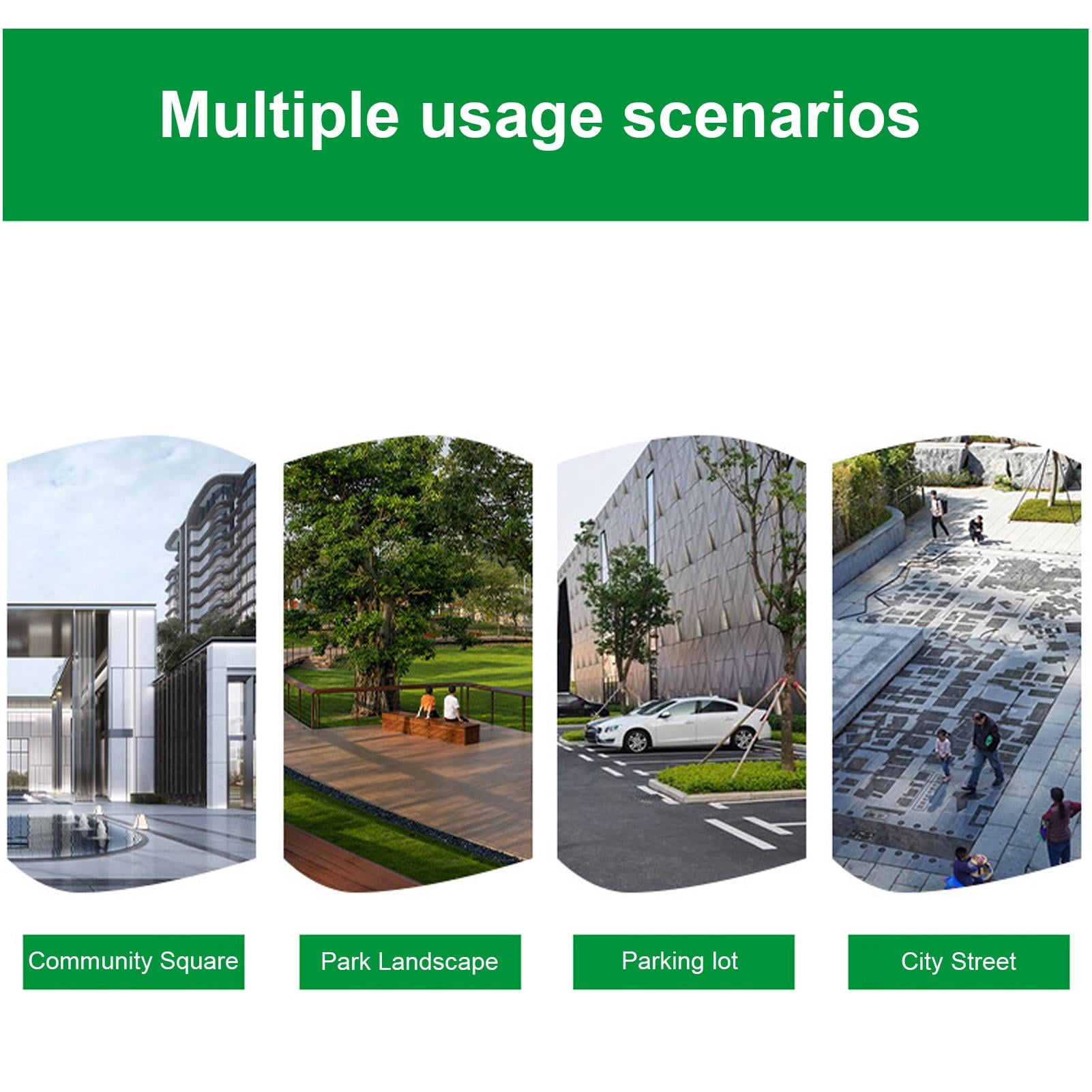 Multiple usage scenarios

Community Square

Park Landscape

Parking lot

City Street